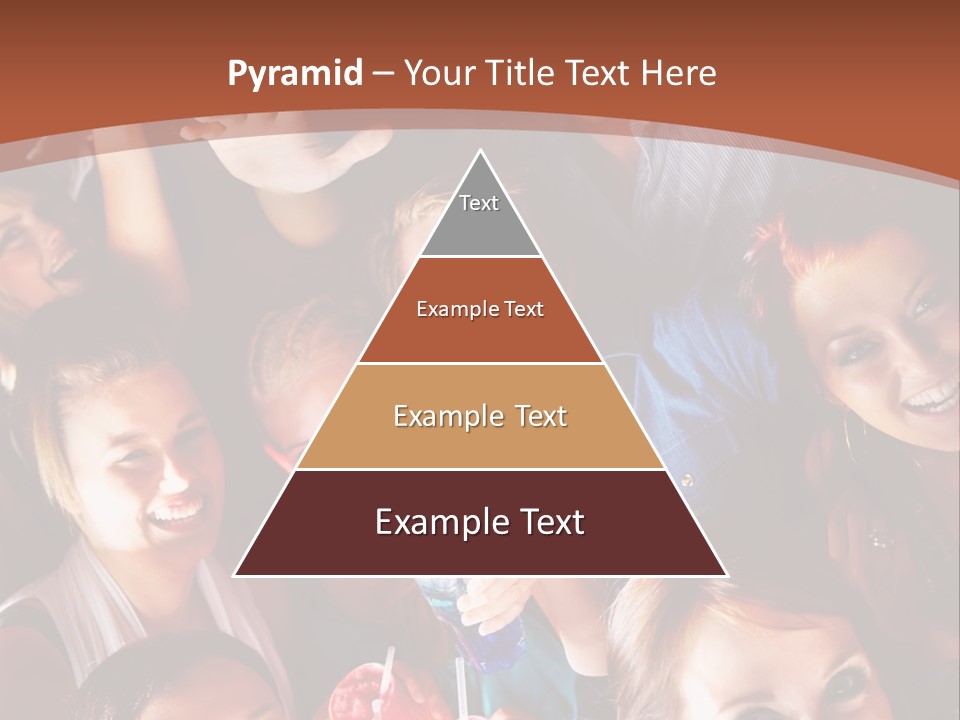 Pyramid – Your Title Text Here

Text

Example Text

Example Text

Example Text